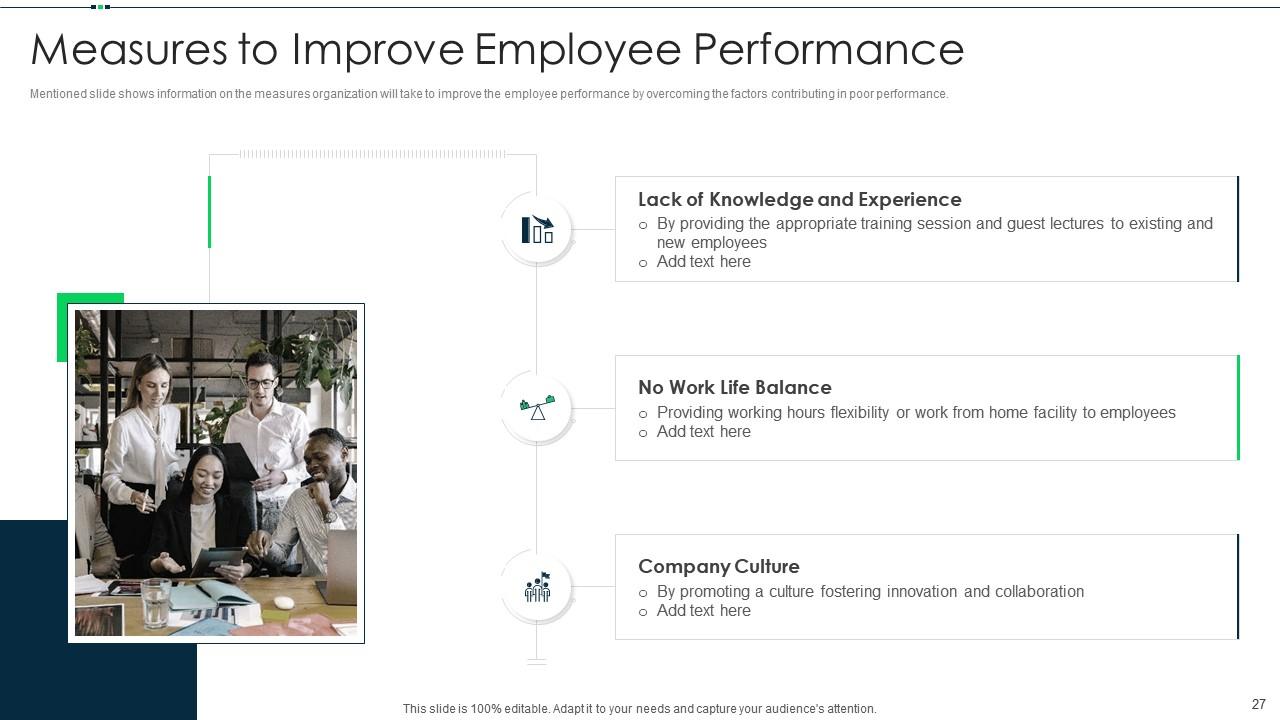 Measures to Improve Employee Performance

Mentioned slide shows information on the measures organization will take to improve the employee performance by overcoming the factors contributing in poor performance.

Lack of Knowledge and Experience
○ By providing the appropriate training session and guest lectures to existing and new employees
○ Add text here

No Work Life Balance
○ Providing working hours flexibility or work from home facility to employees
○ Add text here

Company Culture
○ By promoting a culture fostering innovation and collaboration
○ Add text here

This slide is 100% editable. Adapt it to your needs and capture your audience's attention.

27